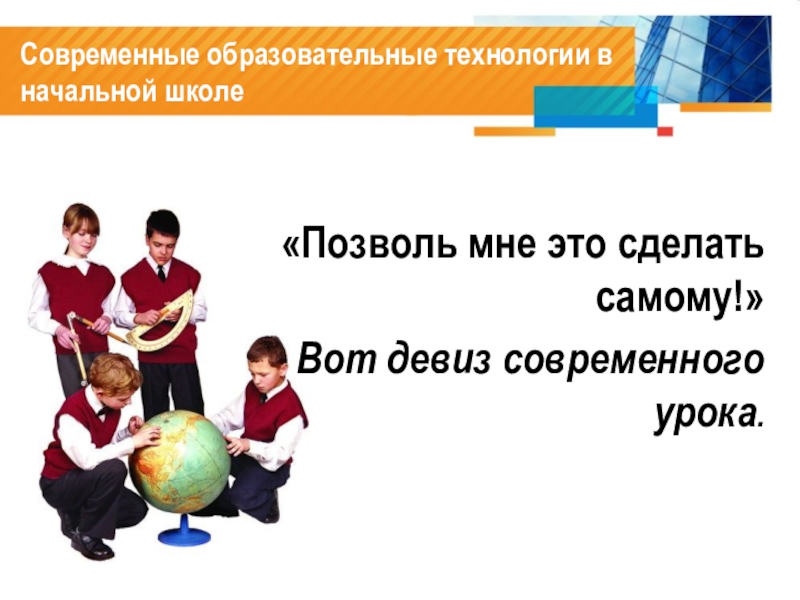 Современные образовательные технологии в начальной школе

«Позволь мне это сделать самому!»

Вот девиз современного урока.